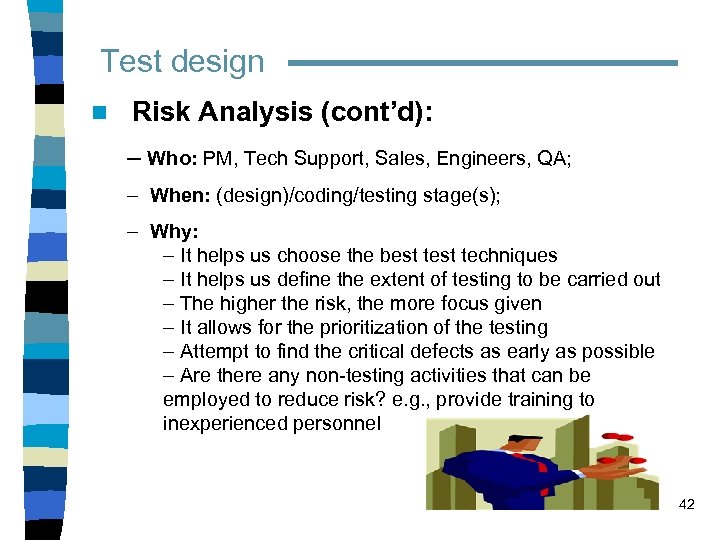 Test design

Risk Analysis (cont'd):

– Who: PM, Tech Support, Sales, Engineers, QA;

– When: (design)/coding/testing stage(s);

– Why:
– It helps us choose the best test techniques
– It helps us define the extent of testing to be carried out
– The higher the risk, the more focus given
– It allows for the prioritization of the testing
– Attempt to find the critical defects as early as possible
– Are there any non-testing activities that can be employed to reduce risk? e.g., provide training to inexperienced personnel

42